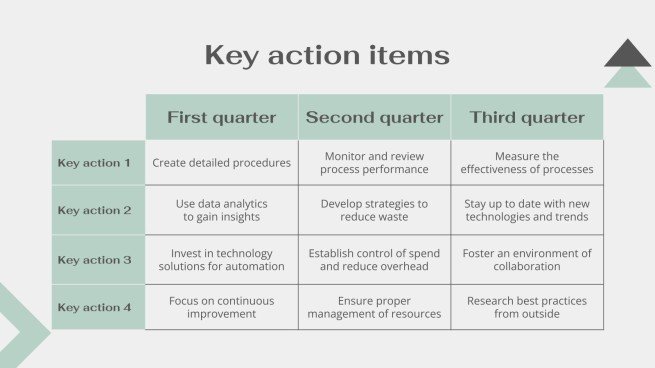 Key action items

| | First quarter | Second quarter | Third quarter |
|---|---|---|---|
| Key action 1 | Create detailed procedures | Monitor and review process performance | Measure the effectiveness of processes |
| Key action 2 | Use data analytics to gain insights | Develop strategies to reduce waste | Stay up to date with new technologies and trends |
| Key action 3 | Invest in technology solutions for automation | Establish control of spend and reduce overhead | Foster an environment of collaboration |
| Key action 4 | Focus on continuous improvement | Ensure proper management of resources | Research best practices from outside |